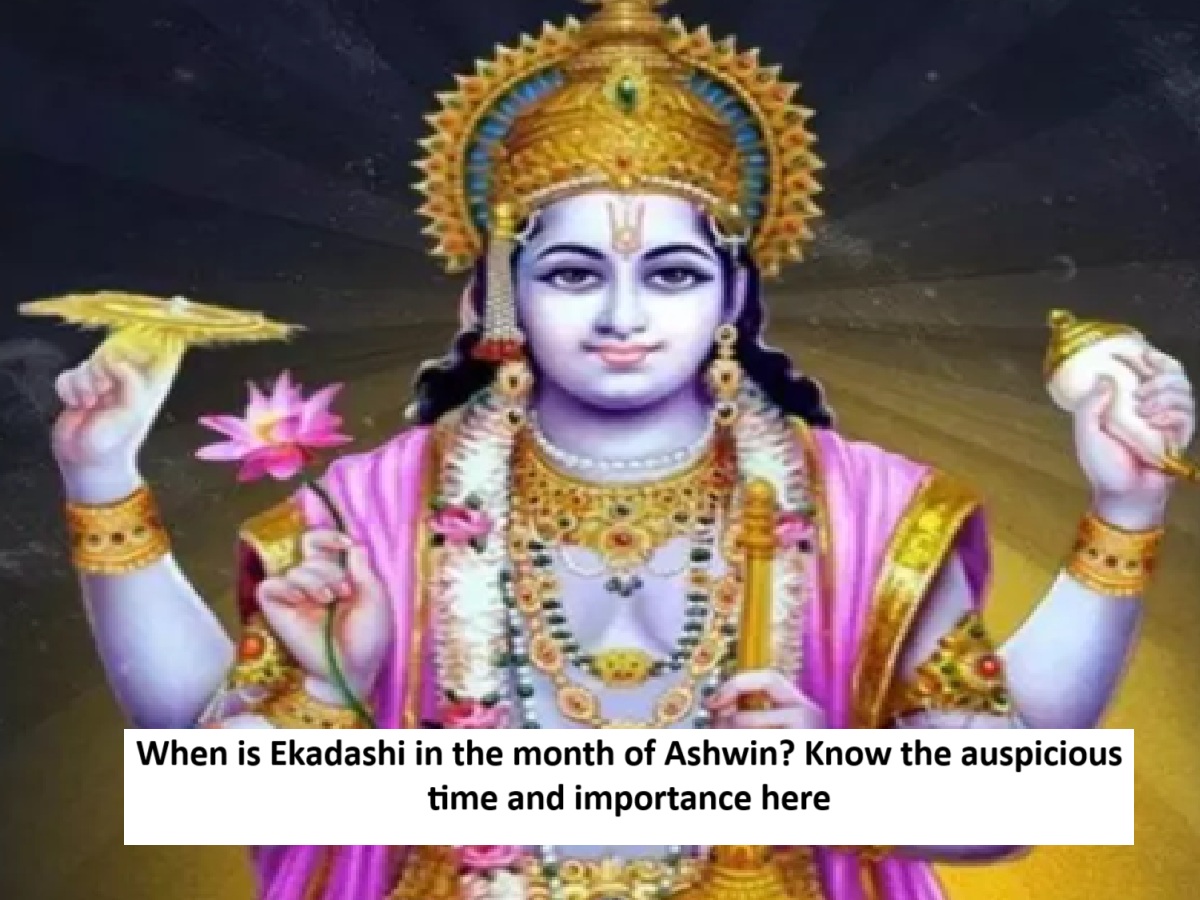 When is Ekadashi in the month of Ashwin? Know the auspicious time and importance here